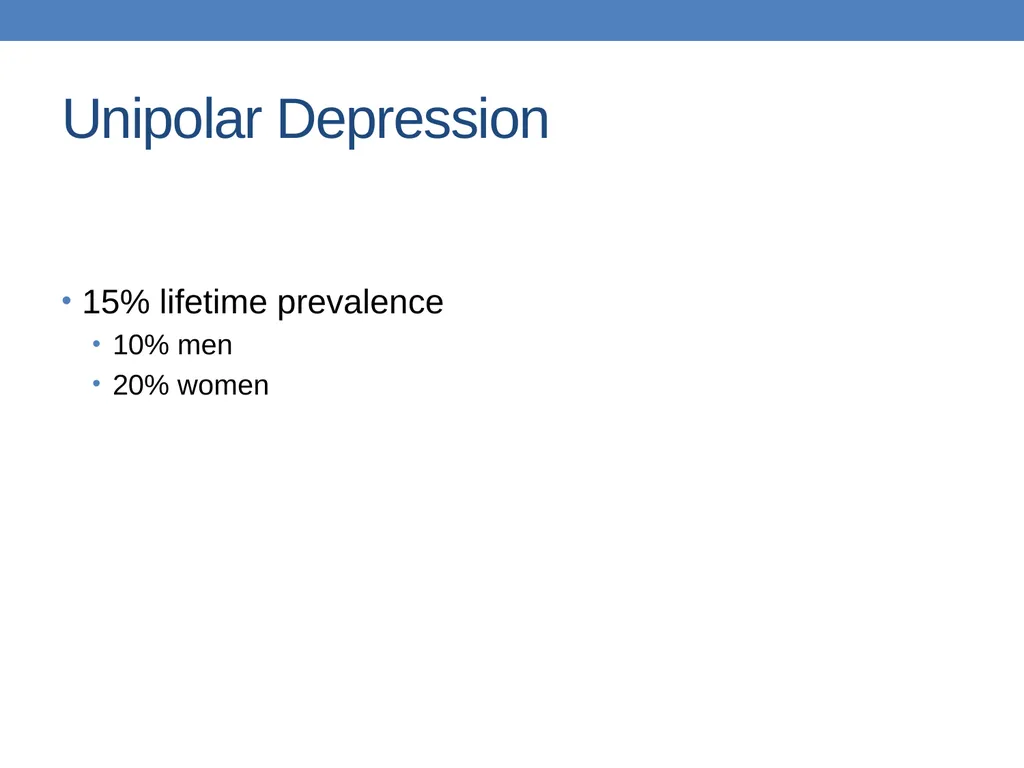 Unipolar Depression

• 15% lifetime prevalence
  • 10% men
  • 20% women